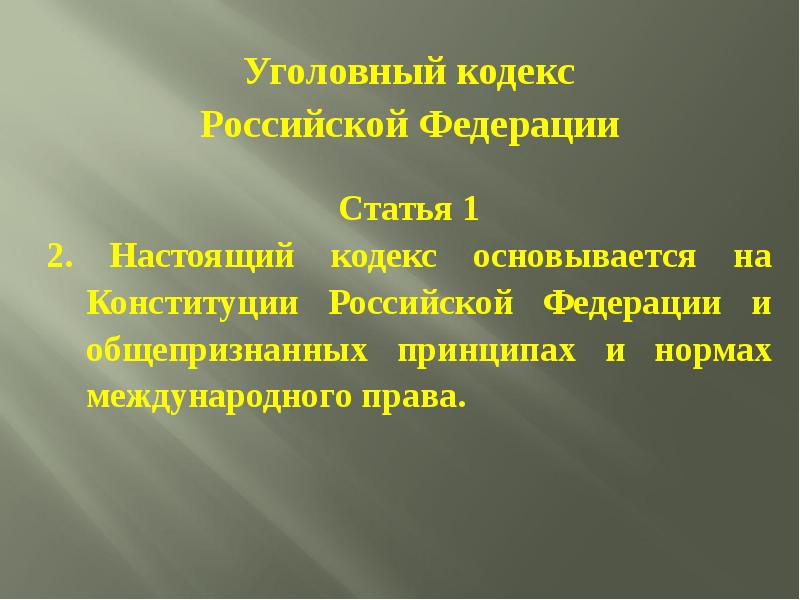 Уголовный кодекс
Российской Федерации

Статья 1

2. Настоящий кодекс основывается на Конституции Российской Федерации и общепризнанных принципах и нормах международного права.